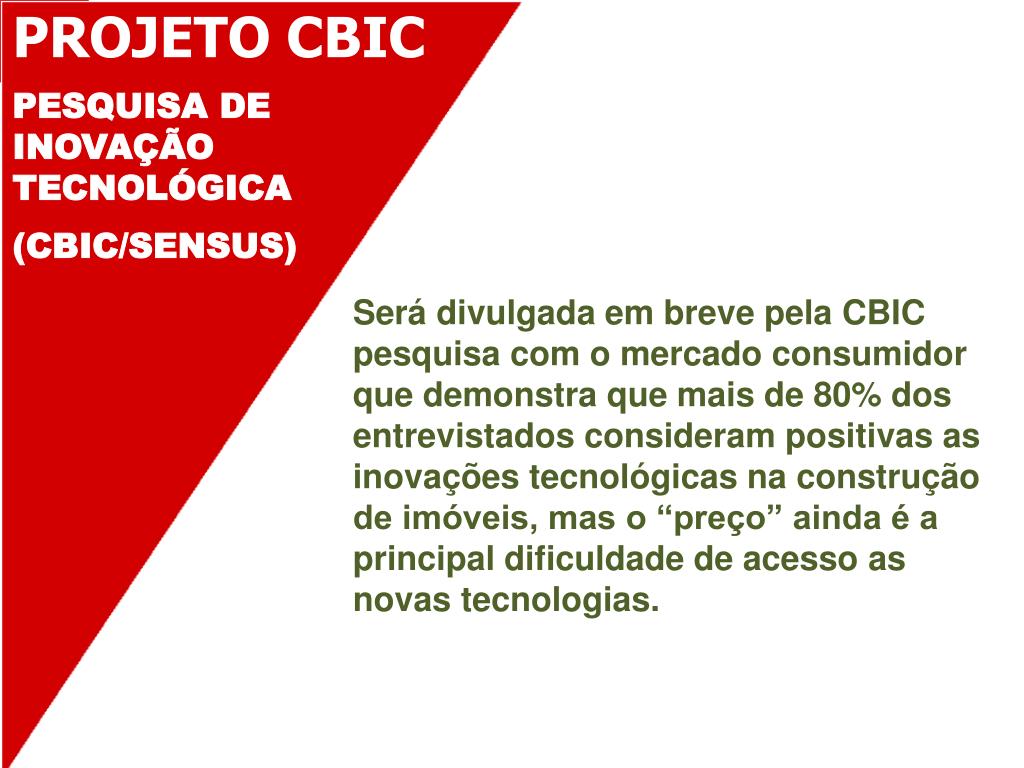 PROJETO CBIC

PESQUISA DE INOVAÇÃO TECNOLÓGICA

(CBIC/SENSUS)

Será divulgada em breve pela CBIC pesquisa com o mercado consumidor que demonstra que mais de 80% dos entrevistados consideram positivas as inovações tecnológicas na construção de imóveis, mas o “preço” ainda é a principal dificuldade de acesso as novas tecnologias.